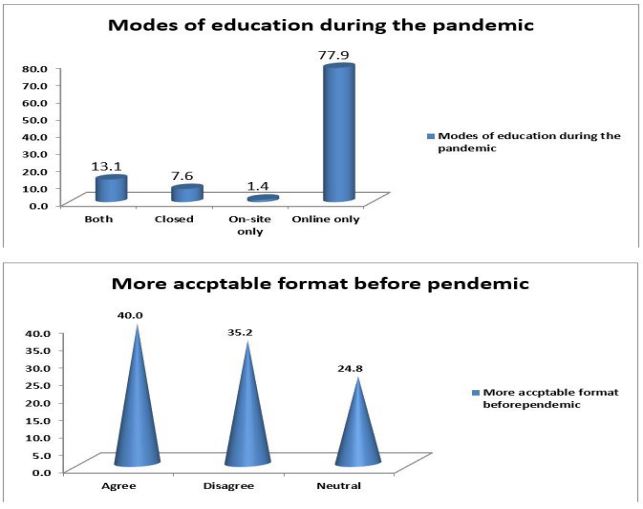 Modes of education during the pandemic

80.0
70.0
60.0
50.0
40.0
30.0
20.0
10.0
0.0

13.1
7.6
1.4
77.9

Both
Closed
On-site only
Online only

Modes of education during the pandemic

More accptable format before pendemic

40.0
35.0
30.0
25.0
20.0
15.0
10.0
5.0
0.0

40.0
35.2
24.8

Agree
Disagree
Neutral

More accptable format beforependemic